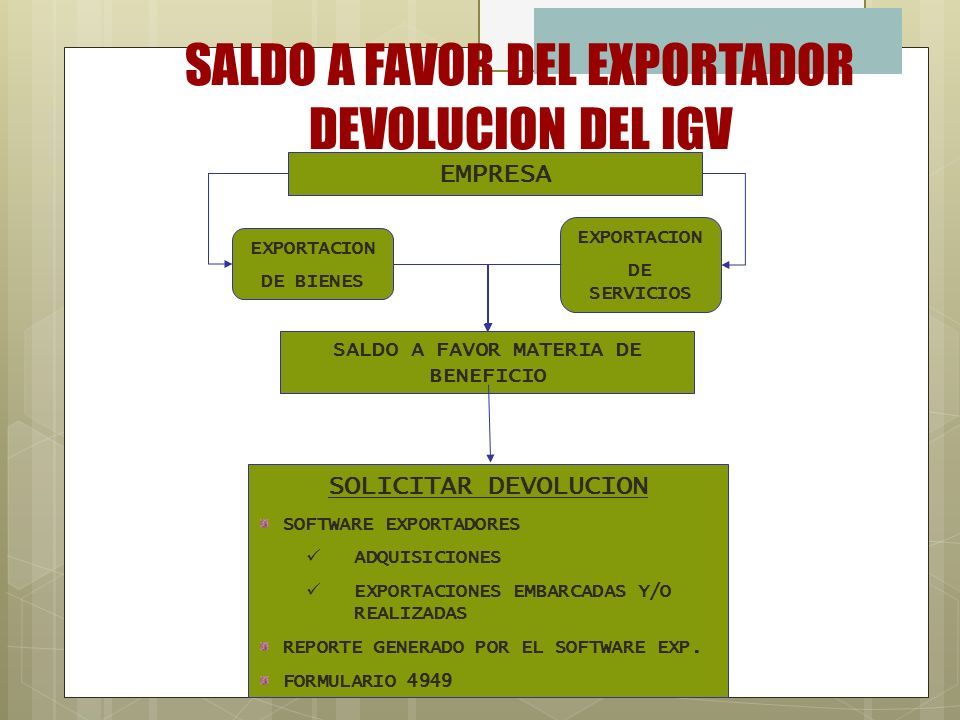 SALDO A FAVOR DEL EXPORTADOR
DEVOLUCION DEL IGV

EMPRESA

EXPORTACION DE BIENES

EXPORTACION DE SERVICIOS

SALDO A FAVOR MATERIA DE BENEFICIO

SOLICITAR DEVOLUCION

SOFTWARE EXPORTADORES

✓ ADQUISICIONES

✓ EXPORTACIONES EMBARCADAS Y/O REALIZADAS

REPORTE GENERADO POR EL SOFTWARE EXP.

FORMULARIO 4949